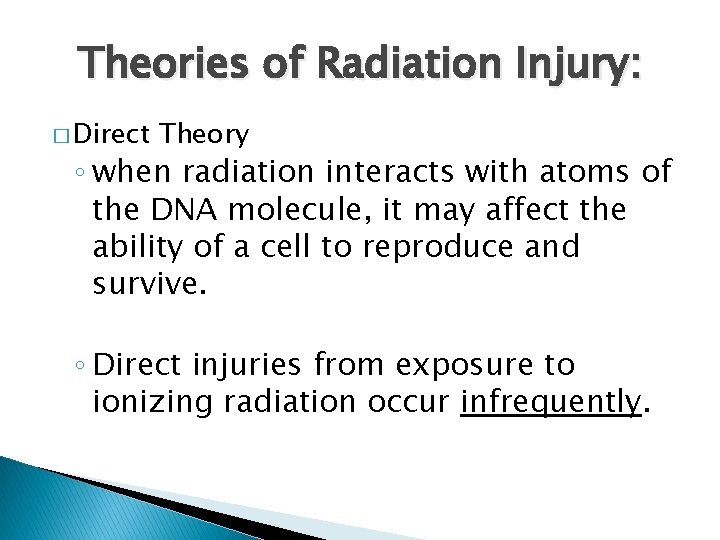 Theories of Radiation Injury:

□ Direct Theory

◦ when radiation interacts with atoms of the DNA molecule, it may affect the ability of a cell to reproduce and survive.

◦ Direct injuries from exposure to ionizing radiation occur infrequently.